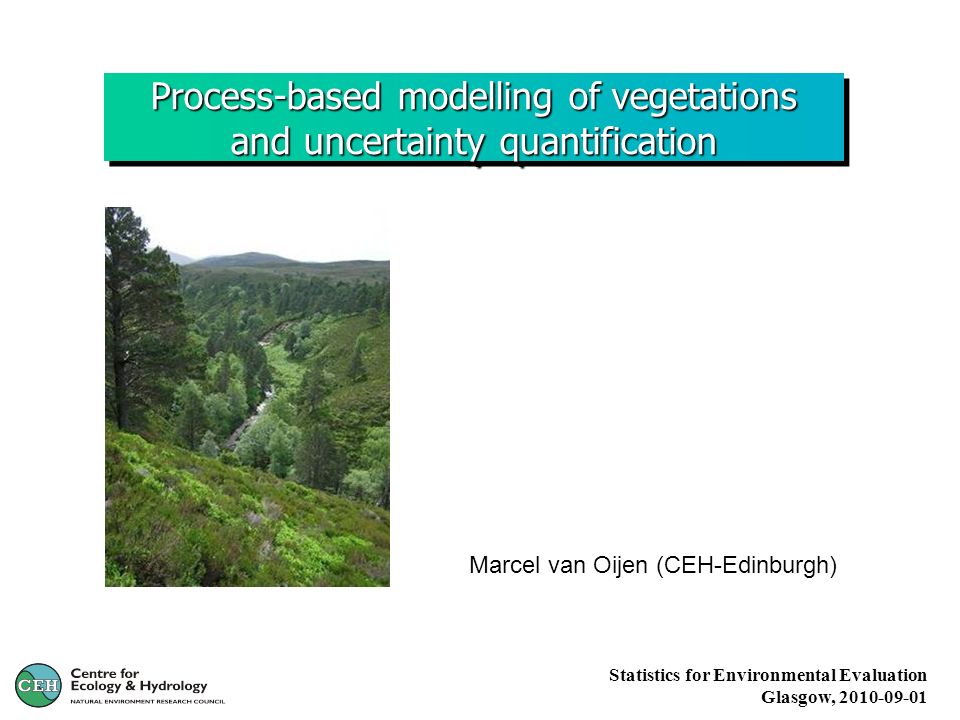 Process-based modelling of vegetations and uncertainty quantification

Marcel van Oijen (CEH-Edinburgh)

CEH Centre for Ecology & Hydrology
NATURAL ENVIRONMENT RESEARCH COUNCIL

Statistics for Environmental Evaluation
Glasgow, 2010-09-01